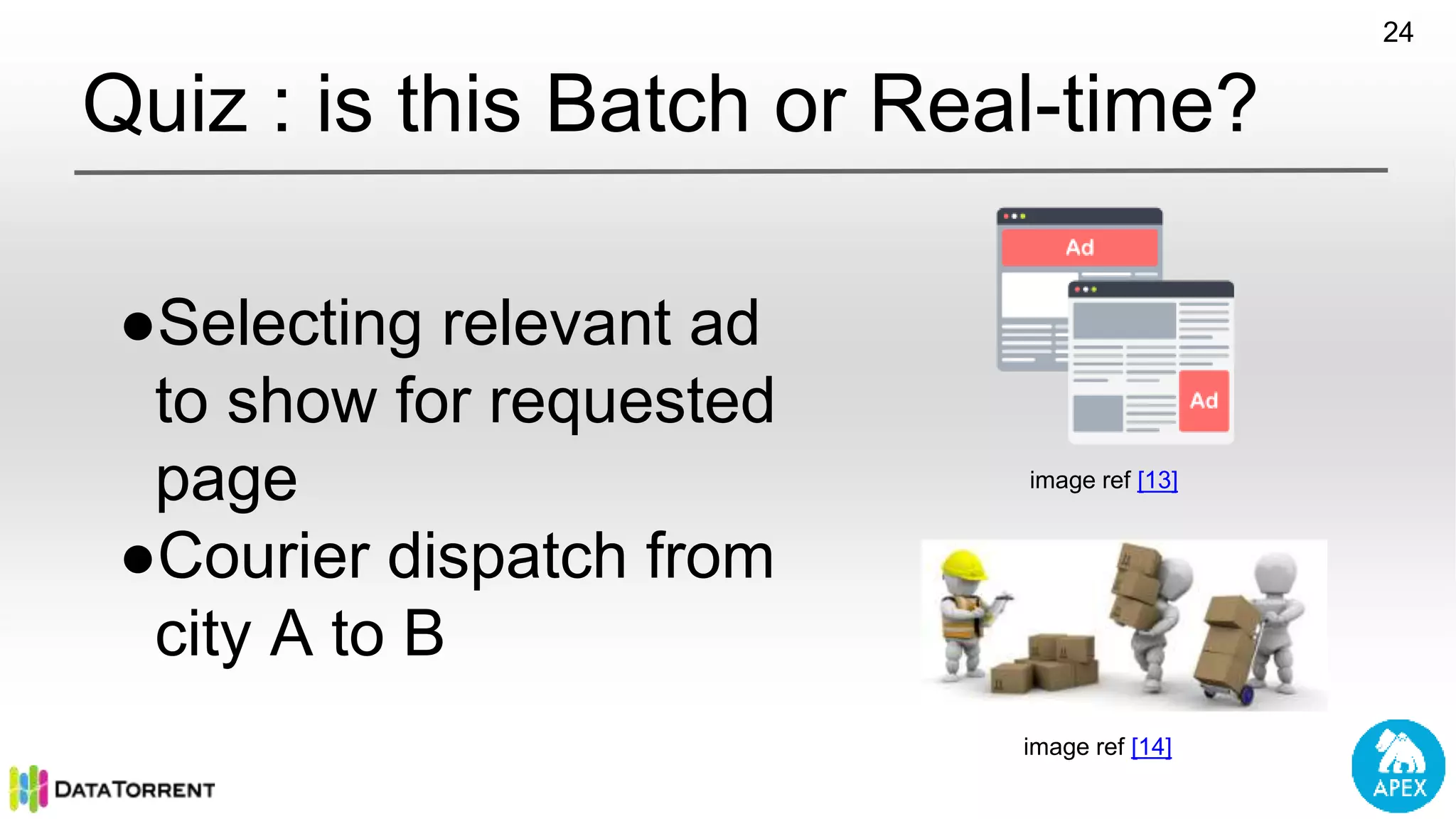 24

Quiz : is this Batch or Real-time?

●Selecting relevant ad to show for requested page
●Courier dispatch from city A to B

Ad

Ad

image ref [13]

image ref [14]

DATATORRENT

APEX